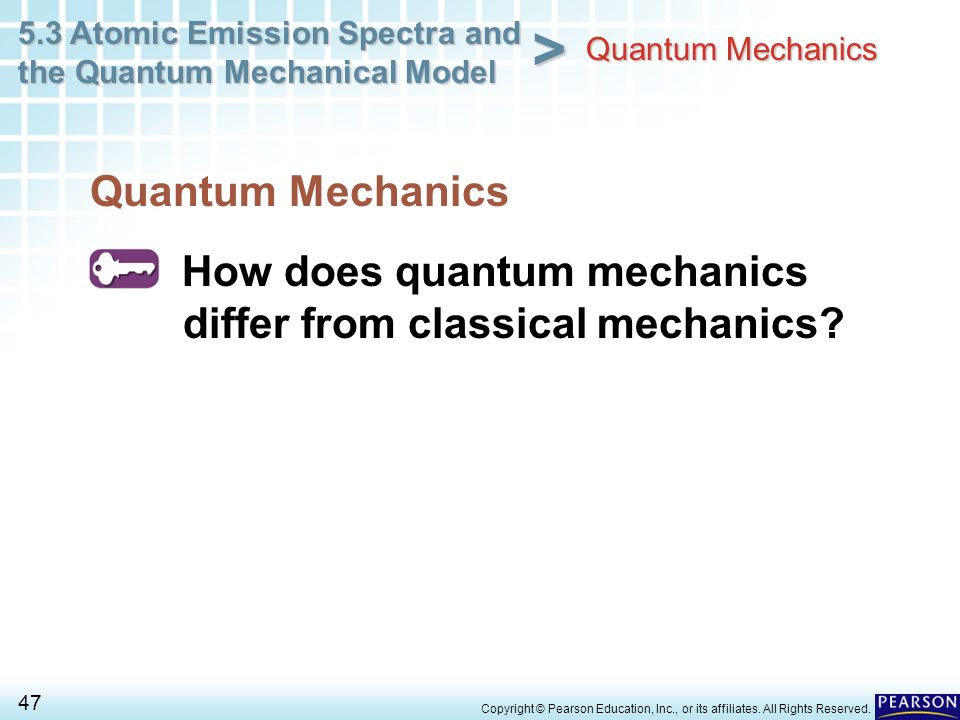 5.3 Atomic Emission Spectra and the Quantum Mechanical Model > Quantum Mechanics

Quantum Mechanics

How does quantum mechanics differ from classical mechanics?

47

Copyright © Pearson Education, Inc., or its affiliates. All Rights Reserved.

PEARSON